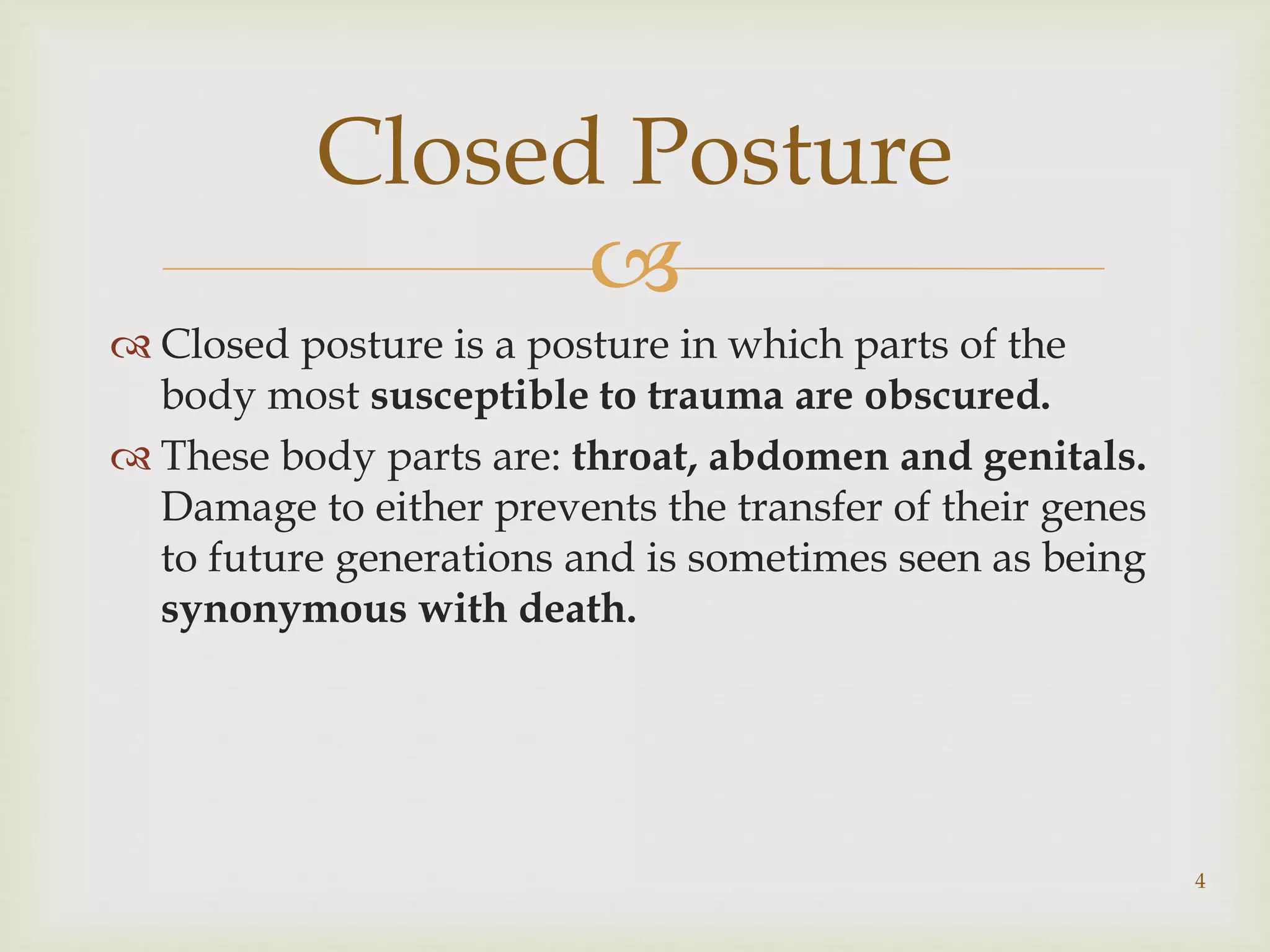 Closed Posture

Closed posture is a posture in which parts of the body most susceptible to trauma are obscured.

These body parts are: throat, abdomen and genitals. Damage to either prevents the transfer of their genes to future generations and is sometimes seen as being synonymous with death.

4